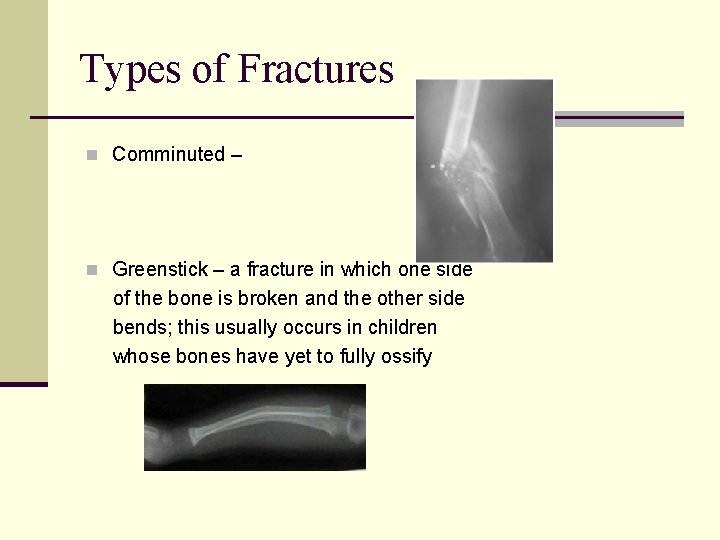 Types of Fractures

Comminuted –

Greenstick – a fracture in which one side of the bone is broken and the other side bends; this usually occurs in children whose bones have yet to fully ossify